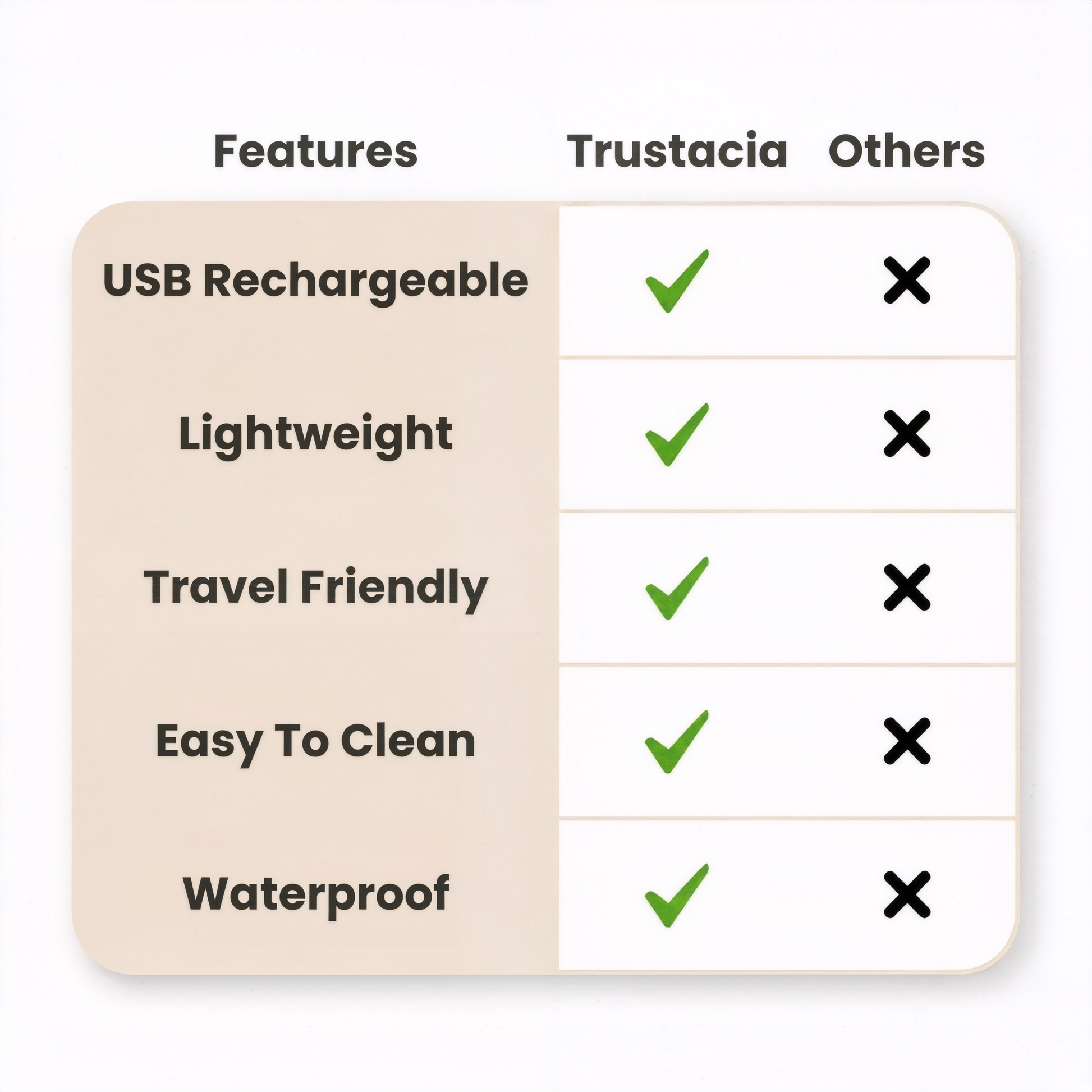 | Features | Trustacia | Others |
|---|---|---|
| USB Rechargeable | ✓ | ✗ |
| Lightweight | ✓ | ✗ |
| Travel Friendly | ✓ | ✗ |
| Easy To Clean | ✓ | ✗ |
| Waterproof | ✓ | ✗ |